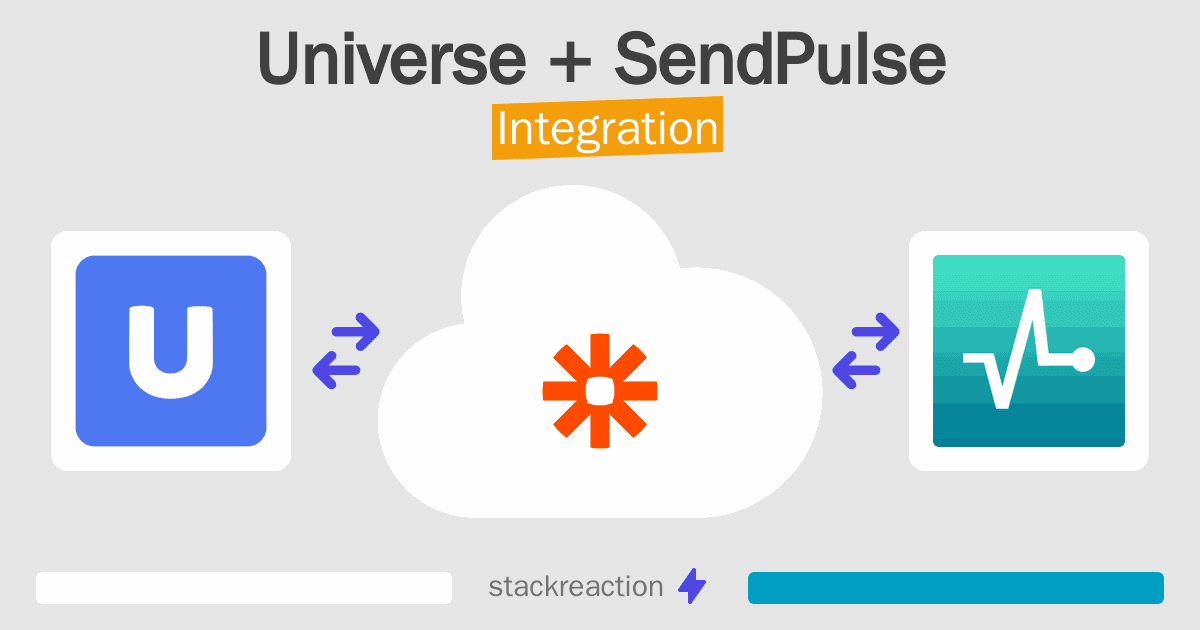 Universe + SendPulse
Integration

U

stackreaction